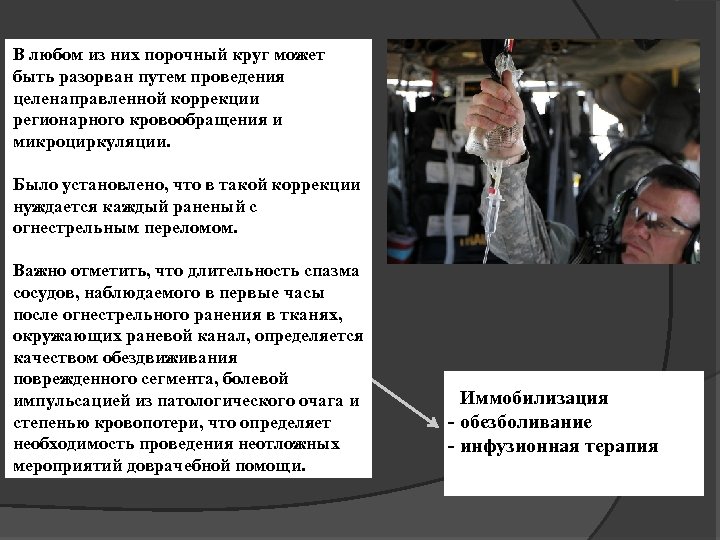 В любом из них порочный круг может быть разорван путем проведения целенаправленной коррекции регионарного кровообращения и микроциркуляции.

Было установлено, что в такой коррекции нуждается каждый раненый с огнестрельным переломом.

Важно отметить, что длительность спазма сосудов, наблюдаемого в первые часы после огнестрельного ранения в тканях, окружающих раневой канал, определяется качеством обездвиживания поврежденного сегмента, болевой импульсацией из патологического очага и степенью кровопотери, что определяет необходимость проведения неотложных мероприятий доврачебной помощи.

Иммобилизация
- обезболивание
- инфузионная терапия